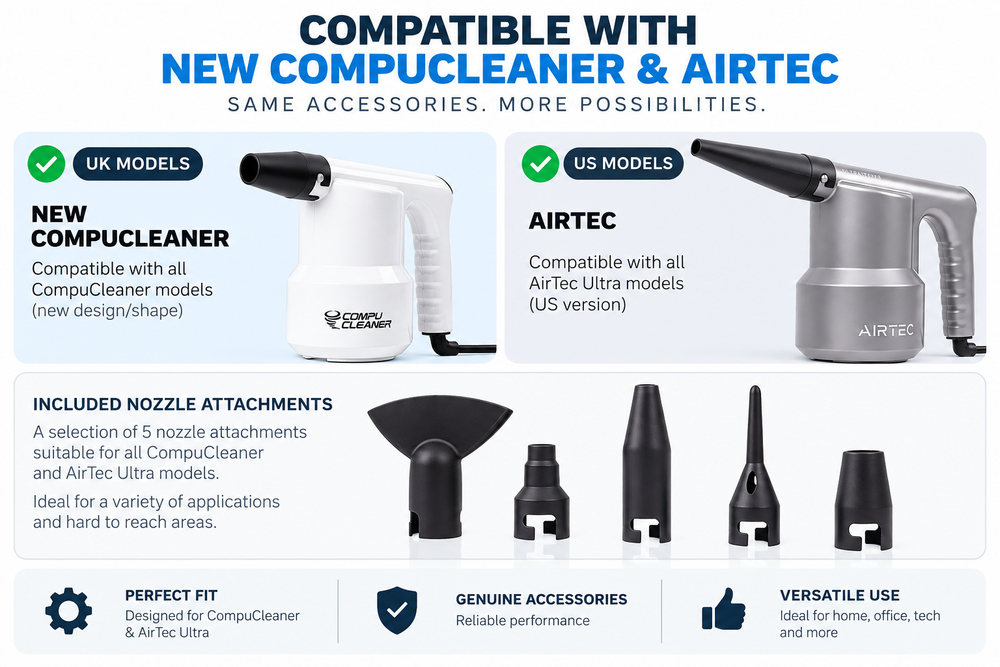 COMPATIBLE WITH
NEW COMPUCLEANER & AIRTEC
SAME ACCESSORIES. MORE POSSIBILITIES.

UK MODELS

NEW
COMPUCLEANER

Compatible with all CompuCleaner models (new design/shape)

COMPU CLEANER

US MODELS

AIRTEC

Compatible with all AirTec Ultra models (US version)

AIRTEC

INCLUDED NOZZLE ATTACHMENTS

A selection of 5 nozzle attachments suitable for all CompuCleaner and AirTec Ultra models.

Ideal for a variety of applications and hard to reach areas.

PERFECT FIT
Designed for CompuCleaner & AirTec Ultra

GENUINE ACCESSORIES
Reliable performance

VERSATILE USE
Ideal for home, office, tech and more